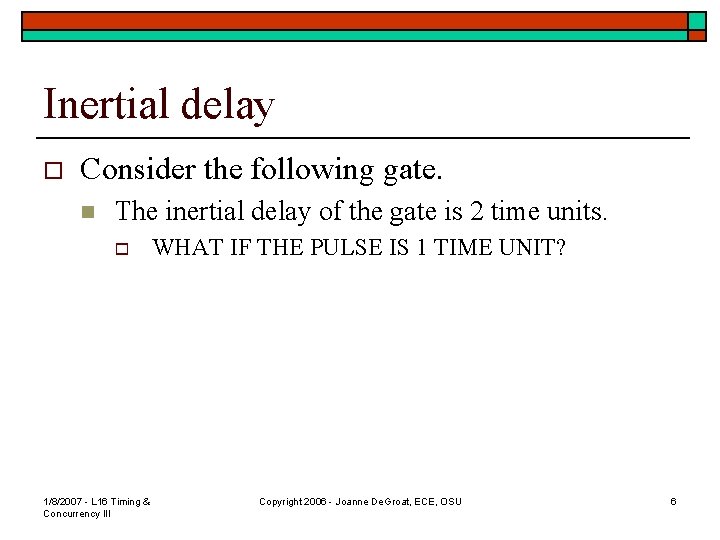 Inertial delay

Consider the following gate.

The inertial delay of the gate is 2 time units.

WHAT IF THE PULSE IS 1 TIME UNIT?

1/8/2007 - L16 Timing & Concurrency III

Copyright 2006 - Joanne DeGroat, ECE, OSU

6